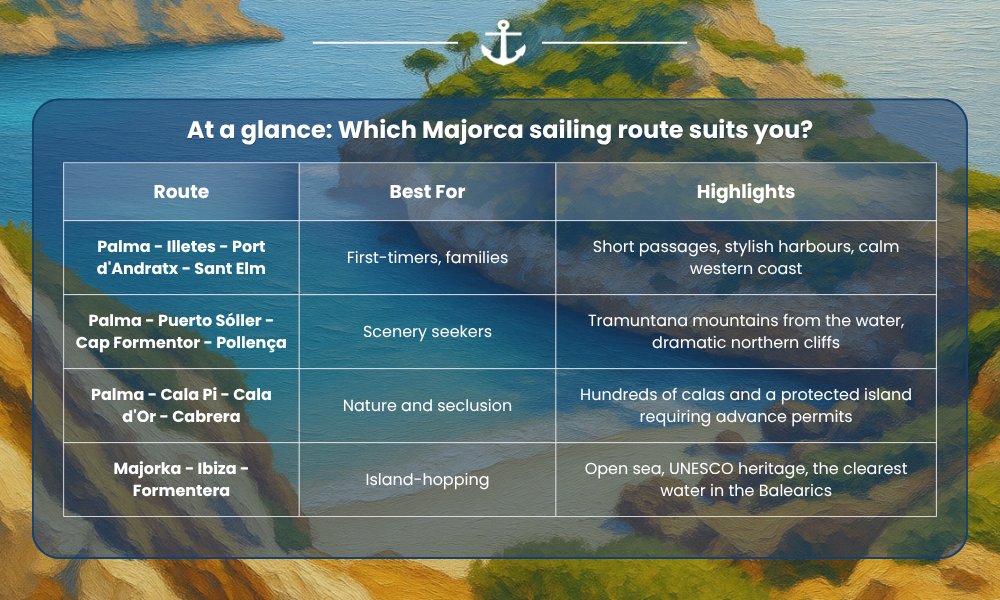 At a glance: Which Majorca sailing route suits you?

| Route | Best For | Highlights |
|---|---|---|
| Palma - Illetes - Port d'Andratx - Sant Elm | First-timers, families | Short passages, stylish harbours, calm western coast |
| Palma - Puerto Sóller - Cap Formentor - Pollença | Scenery seekers | Tramuntana mountains from the water, dramatic northern cliffs |
| Palma - Cala Pi - Cala d'Or - Cabrera | Nature and seclusion | Hundreds of calas and a protected island requiring advance permits |
| Majorka - Ibiza - Formentera | Island-hopping | Open sea, UNESCO heritage, the clearest water in the Balearics |